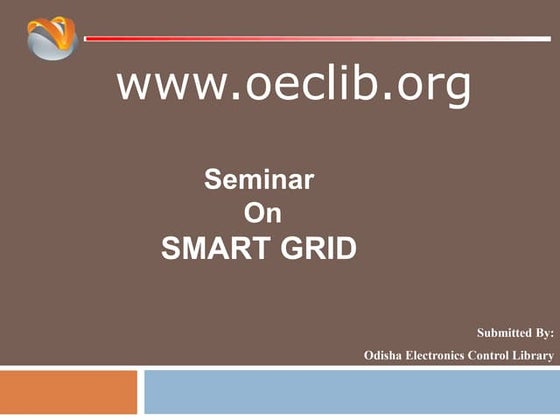 www.oeclib.org

Seminar
On
SMART GRID

Submitted By:
Odisha Electronics Control Library